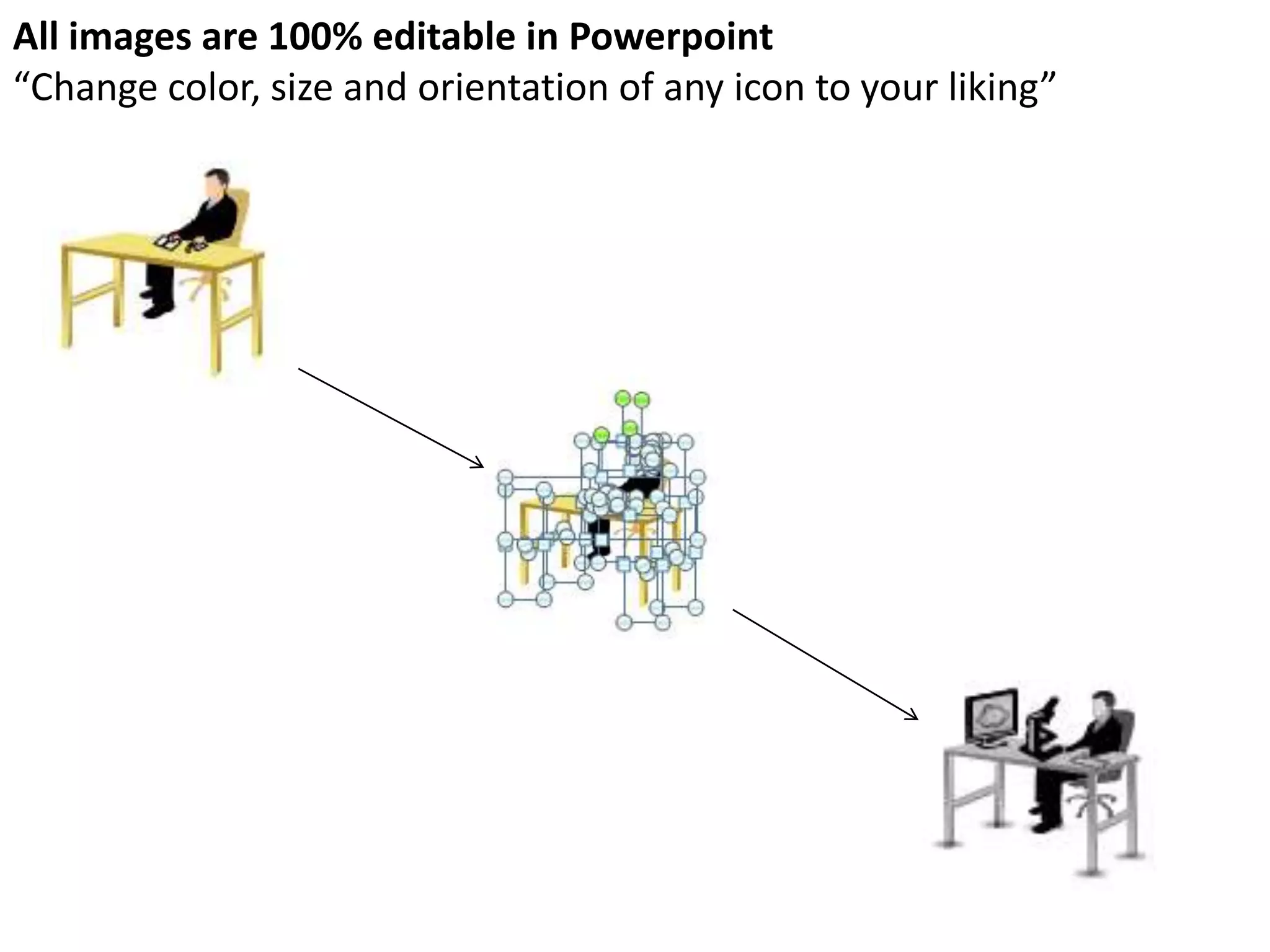 All images are 100% editable in Powerpoint
“Change color, size and orientation of any icon to your liking”